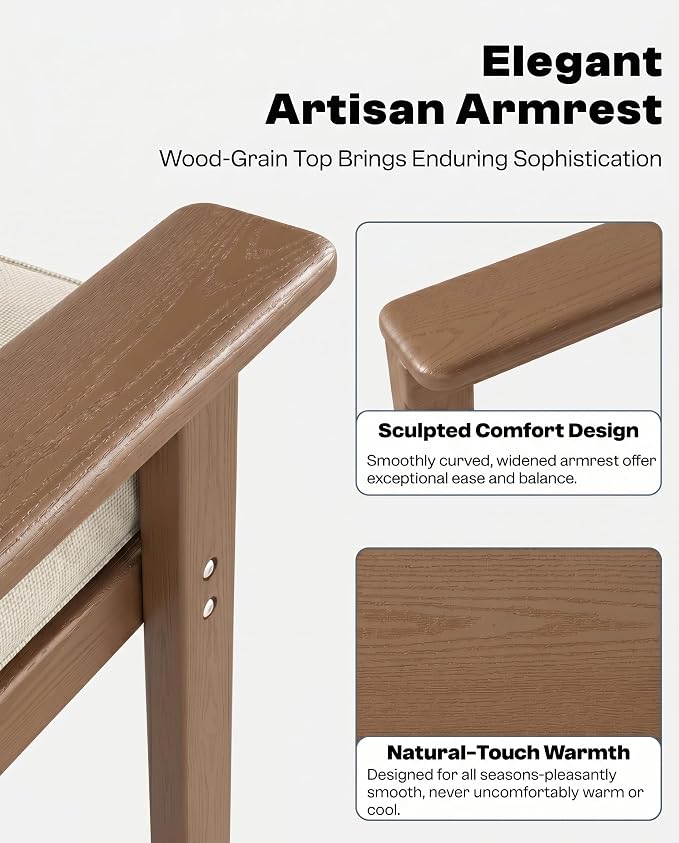 Elegant
Artisan Armrest

Wood-Grain Top Brings Enduring Sophistication

Sculpted Comfort Design

Smoothly curved, widened armrest offer exceptional ease and balance.

Natural-Touch Warmth

Designed for all seasons-pleasantly smooth, never uncomfortably warm or cool.